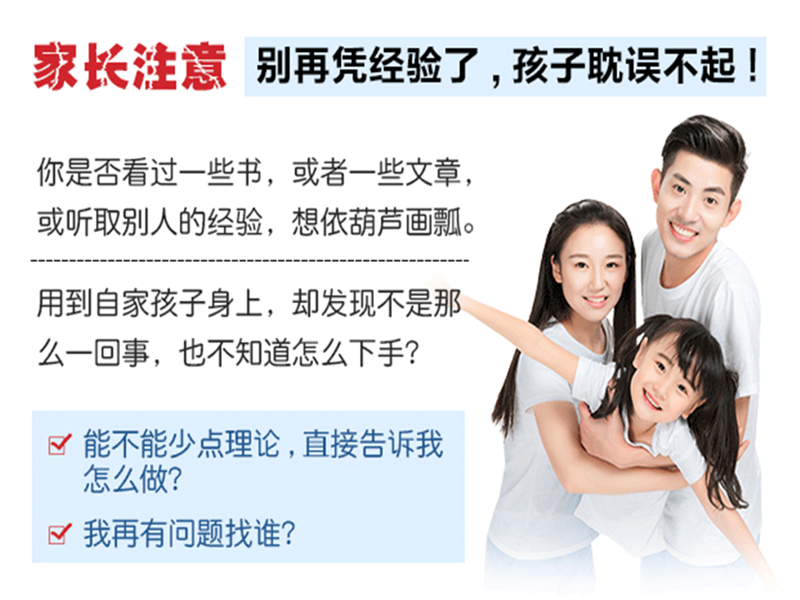 家长注意 别再凭经验了，孩子耽误不起！

你是否看过一些书，或者一些文章，或听取别人的经验，想依葫芦画瓢。

用到自家孩子身上，却发现不是那么一回事，也不知道怎么下手？

能不能少点理论，直接告诉我怎么做？

我再有问题找谁？